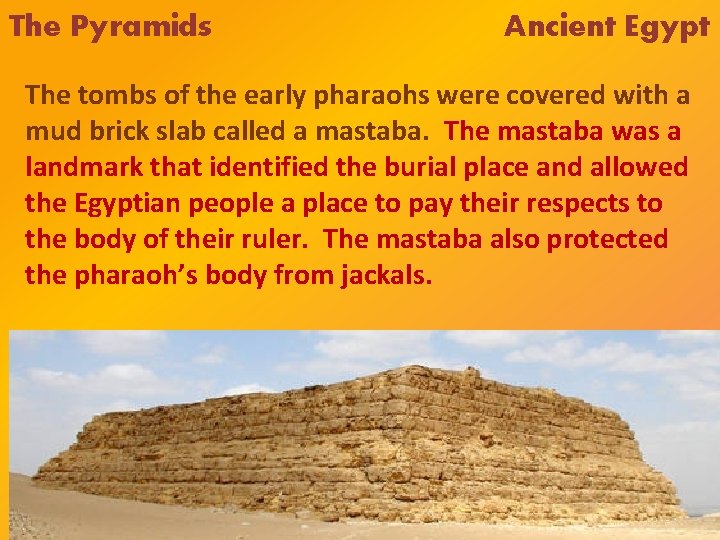 The Pyramids

Ancient Egypt

The tombs of the early pharaohs were covered with a mud brick slab called a mastaba. The mastaba was a landmark that identified the burial place and allowed the Egyptian people a place to pay their respects to the body of their ruler. The mastaba also protected the pharaoh's body from jackals.